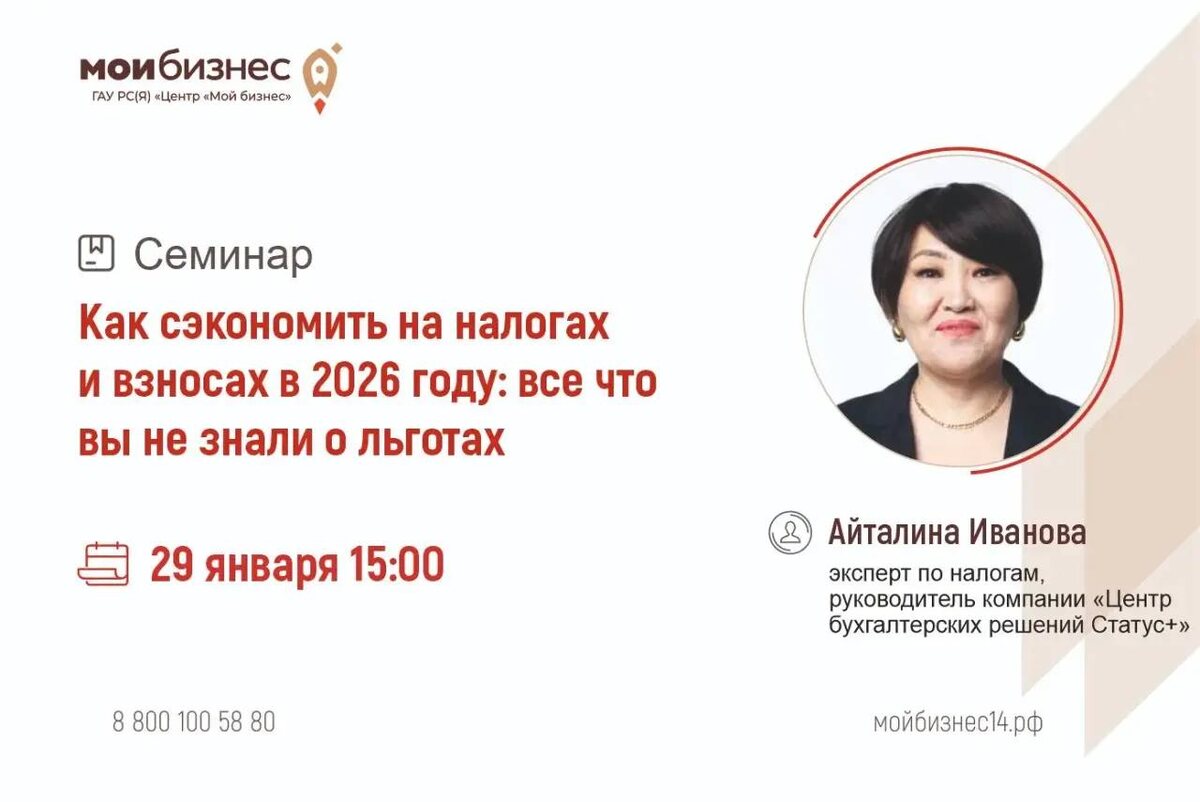 мойбизнес
ГАУ РС(Я) «Центр «Мой бизнес»

Семинар

Как сэкономить на налогах и взносах в 2026 году: все что вы не знали о льготах

29 января 15:00

Айталина Иванова
эксперт по налогам, руководитель компании «Центр бухгалтерских решений Статус+»

8 800 100 58 80

мойбизнес14.рф